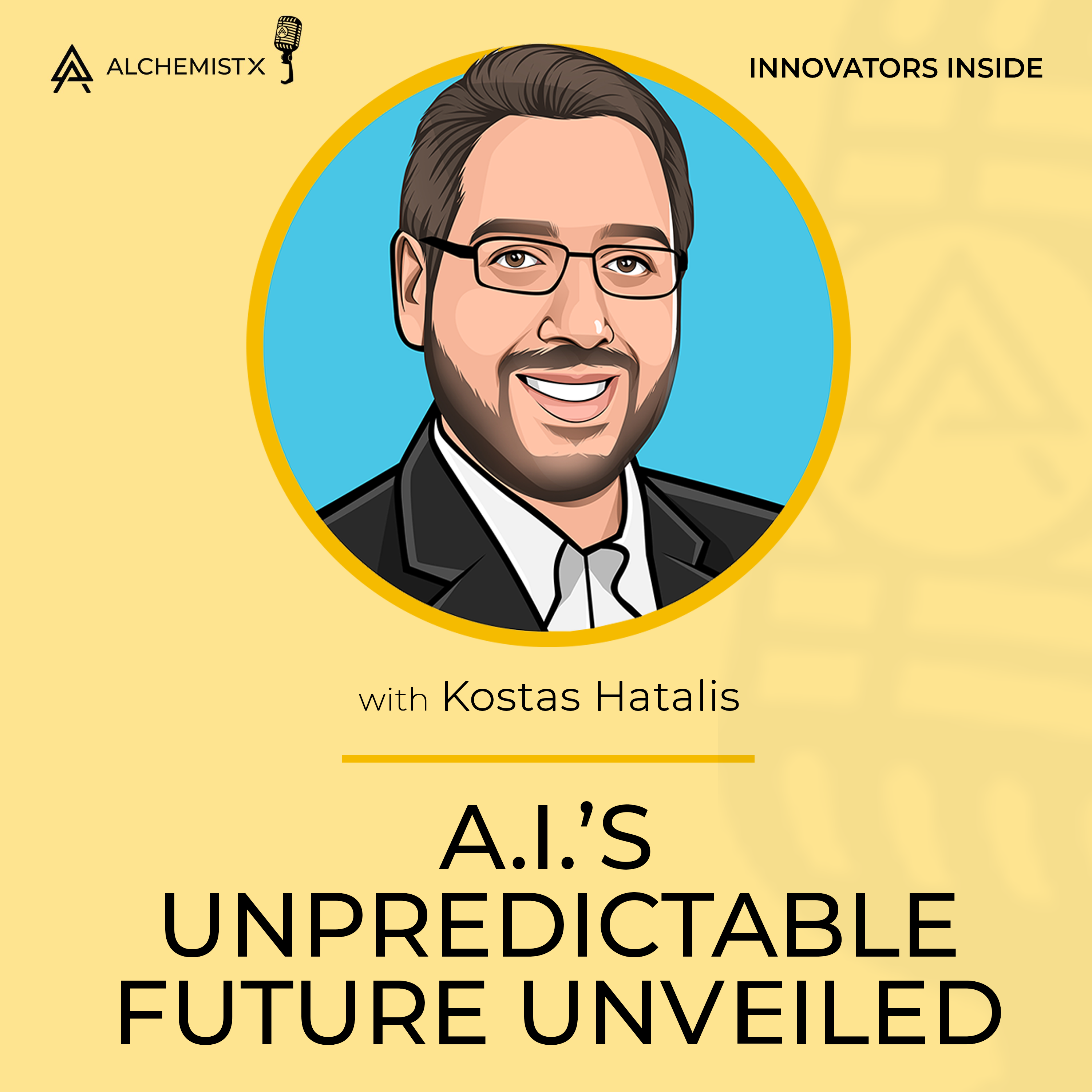 ALCHEMISTX

INNOVATORS INSIDE

with Kostas Hatalis

A.I.'S UNPREDICTABLE FUTURE UNVEILED